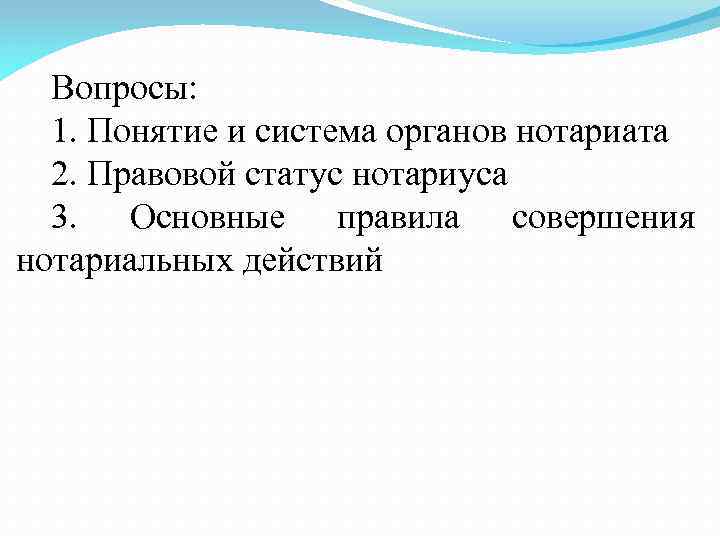 Вопросы:
1. Понятие и система органов нотариата
2. Правовой статус нотариуса
3. Основные правила совершения нотариальных действий